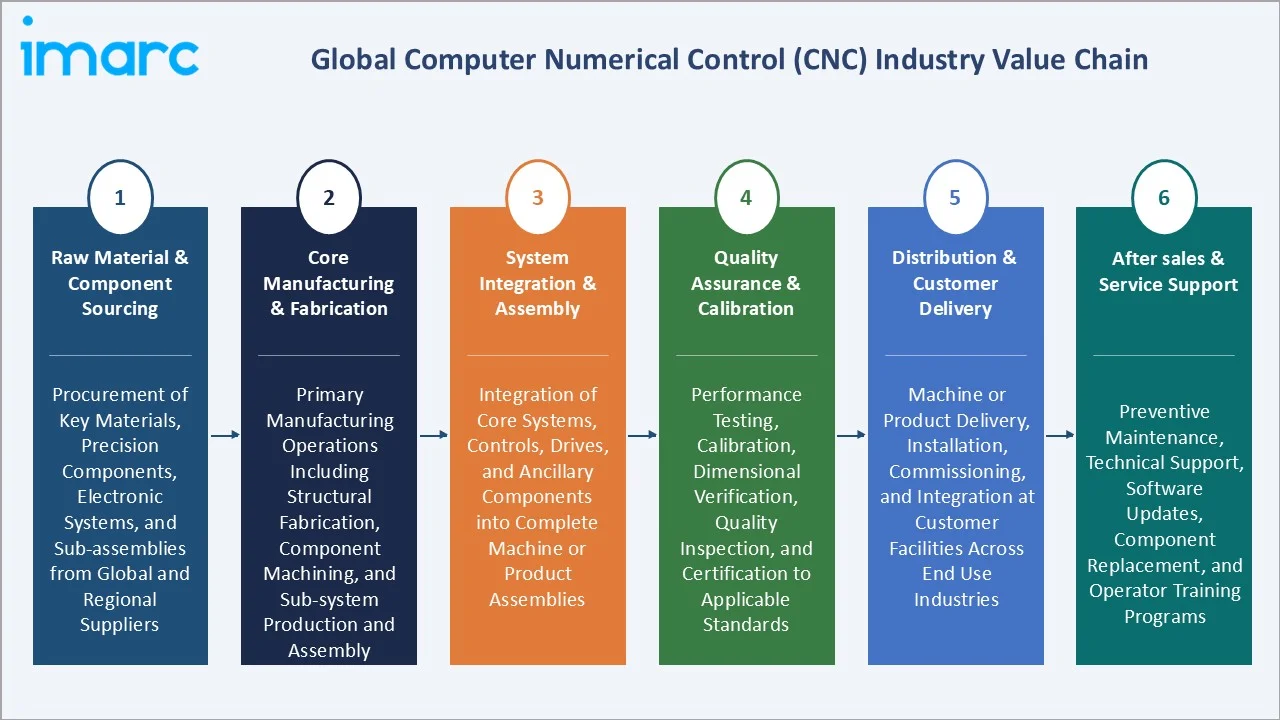 imarc

Global Computer Numerical Control (CNC) Industry Value Chain

1
Raw Material & Component Sourcing

Procurement of Key Materials, Precision Components, Electronic Systems, and Sub-assemblies from Global and Regional Suppliers

2
Core Manufacturing & Fabrication

Primary Manufacturing Operations Including Structural Fabrication, Component Machining, and Sub-system Production and Assembly

3
System Integration & Assembly

Integration of Core Systems, Controls, Drives, and Ancillary Components into Complete Machine or Product Assemblies

4
Quality Assurance & Calibration

Performance Testing, Calibration, Dimensional Verification, Quality Inspection, and Certification to Applicable Standards

5
Distribution & Customer Delivery

Machine or Product Delivery, Installation, Commissioning, and Integration at Customer Facilities Across End Use Industries

6
After sales & Service Support

Preventive Maintenance, Technical Support, Software Updates, Component Replacement, and Operator Training Programs